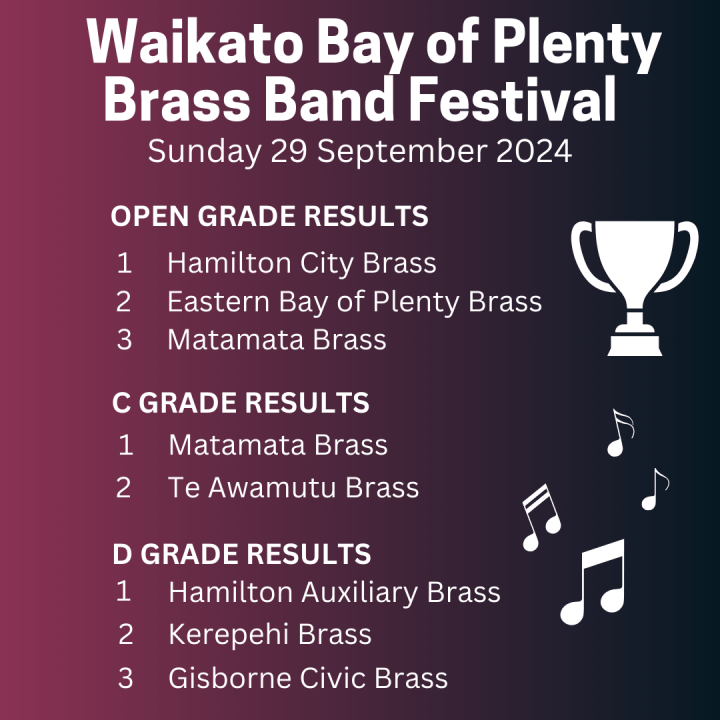 Waikato Bay of Plenty Brass Band Festival
Sunday 29 September 2024

OPEN GRADE RESULTS
1 Hamilton City Brass
2 Eastern Bay of Plenty Brass
3 Matamata Brass

C GRADE RESULTS
1 Matamata Brass
2 Te Awamutu Brass

D GRADE RESULTS
1 Hamilton Auxiliary Brass
2 Kerepehi Brass
3 Gisborne Civic Brass